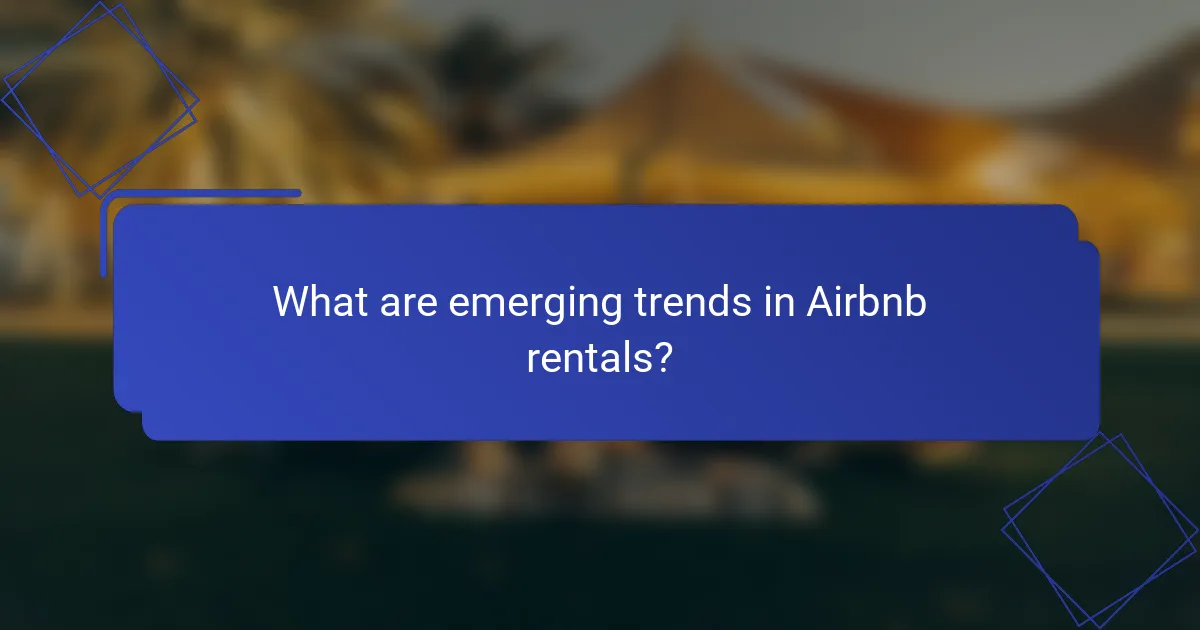 What are emerging trends in Airbnb rentals?